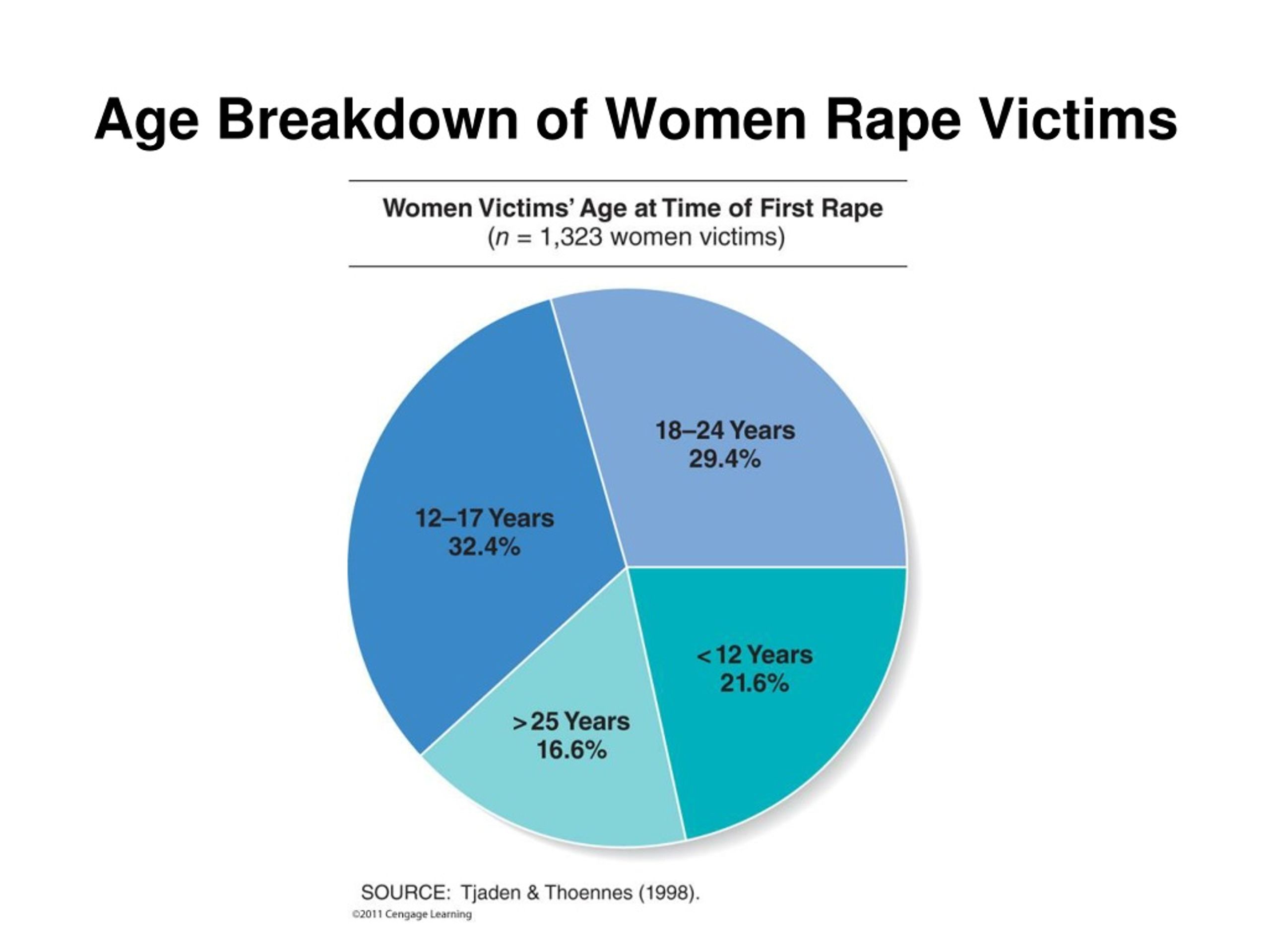 Age Breakdown of Women Rape Victims

Women Victims' Age at Time of First Rape
($n$ = 1,323 women victims)

18–24 Years
29.4%

12–17 Years
32.4%

<12 Years
21.6%

>25 Years
16.6%

SOURCE: Tjaden & Thoennes (1998).
©2011 Cengage Learning